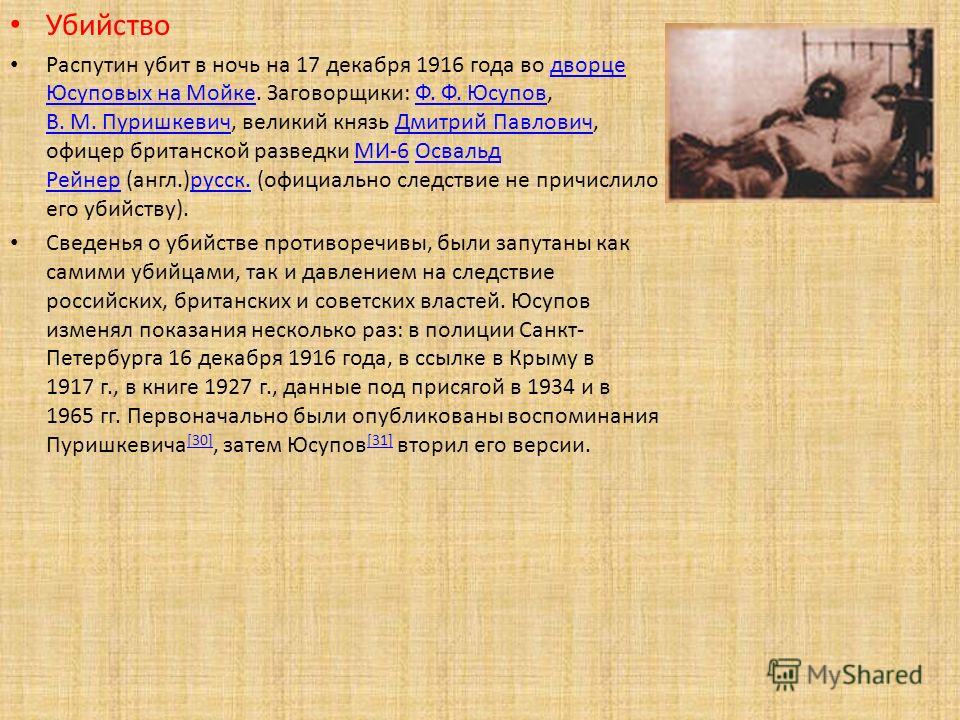 • Убийство

• Распутин убит в ночь на 17 декабря 1916 года во дворце Юсуповых на Мойке. Заговорщики: Ф. Ф. Юсупов, В. М. Пуришкевич, великий князь Дмитрий Павлович, офицер британской разведки МИ-6 Освальд Рейнер (англ.)русск. (официально следствие не причислило его убийству).

• Сведенья о убийстве противоречивы, были запутаны как самими убийцами, так и давлением на следствие российских, британских и советских властей. Юсупов изменял показания несколько раз: в полиции Санкт-Петербурга 16 декабря 1916 года, в ссылке в Крыму в 1917 г., в книге 1927 г., данные под присягой в 1934 и в 1965 гг. Первоначально были опубликованы воспоминания Пуришкевича[30], затем Юсупов[31] вторил его версии.

MyShared